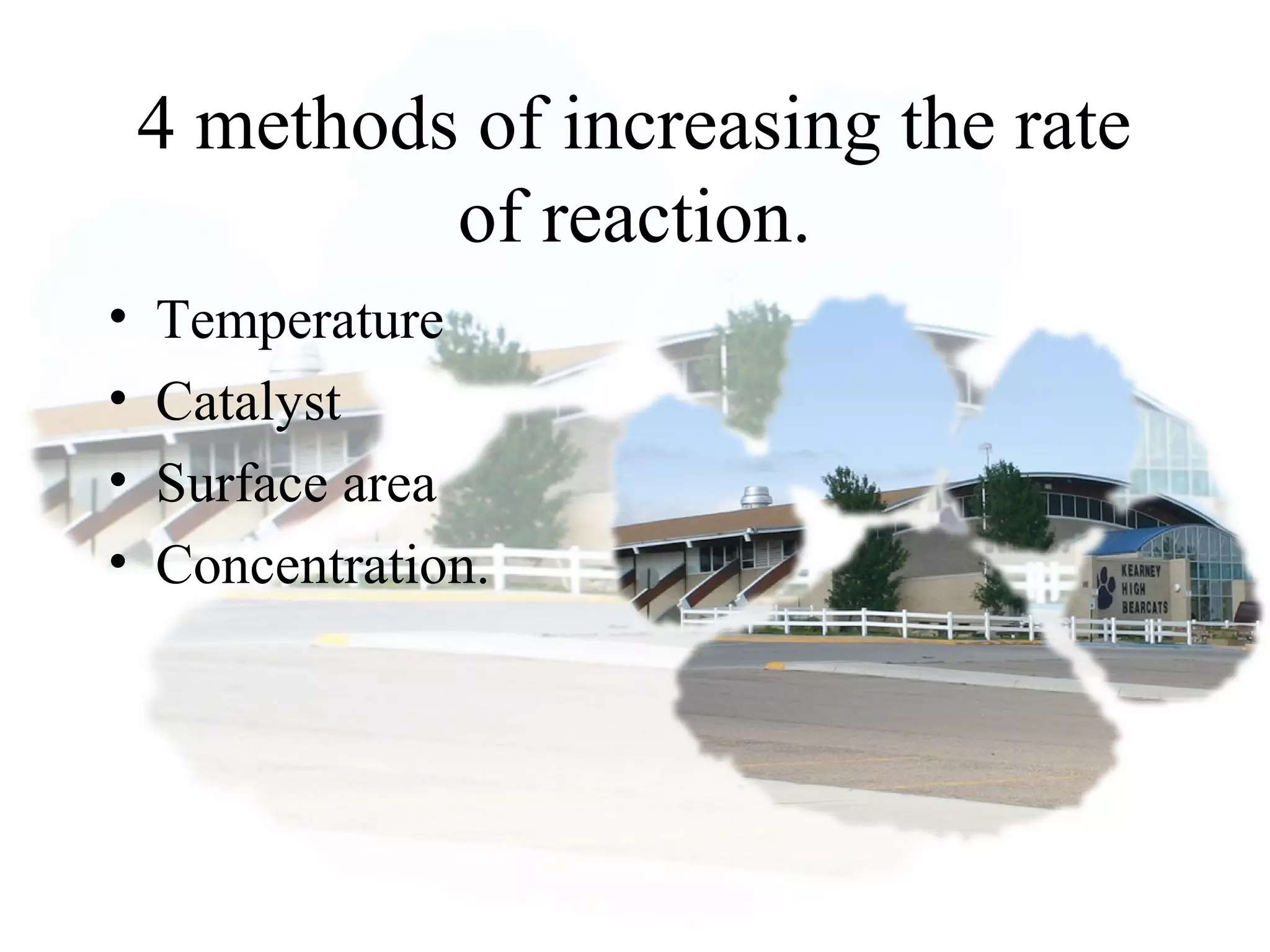 4 methods of increasing the rate of reaction.

• Temperature
• Catalyst
• Surface area
• Concentration.

KEARNEY
HIGH
BEARCATS